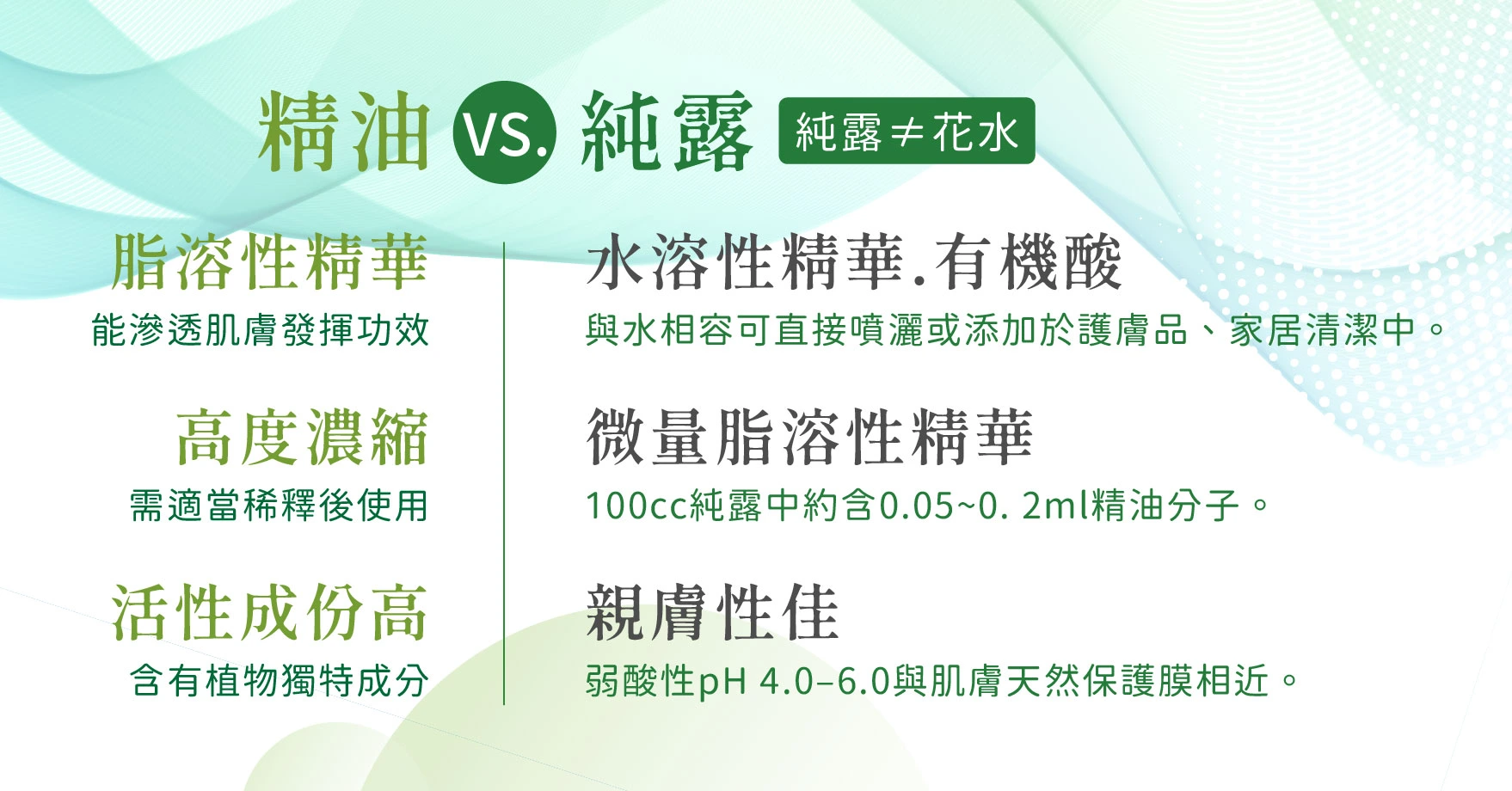 精油 VS. 純露 純露≠花水

脂溶性精華
能滲透肌膚發揮功效

高度濃縮
需適當稀釋後使用

活性成份高
含有植物獨特成分

水溶性精華.有機酸
與水相容可直接噴灑或添加於護膚品、家居清潔中。

微量脂溶性精華
100cc純露中約含0.05~0. 2ml精油分子。

親膚性佳
弱酸性pH 4.0–6.0與肌膚天然保護膜相近。